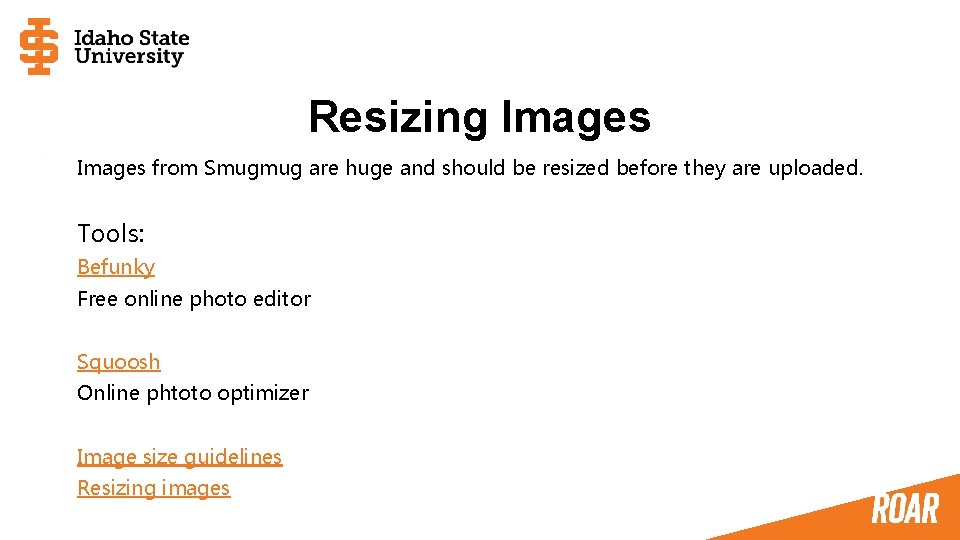 Idaho State University

Resizing Images

Images from Smugmug are huge and should be resized before they are uploaded.

Tools:

Befunky
Free online photo editor

Squoosh
Online phtoto optimizer

Image size guidelines
Resizing images

ROAR